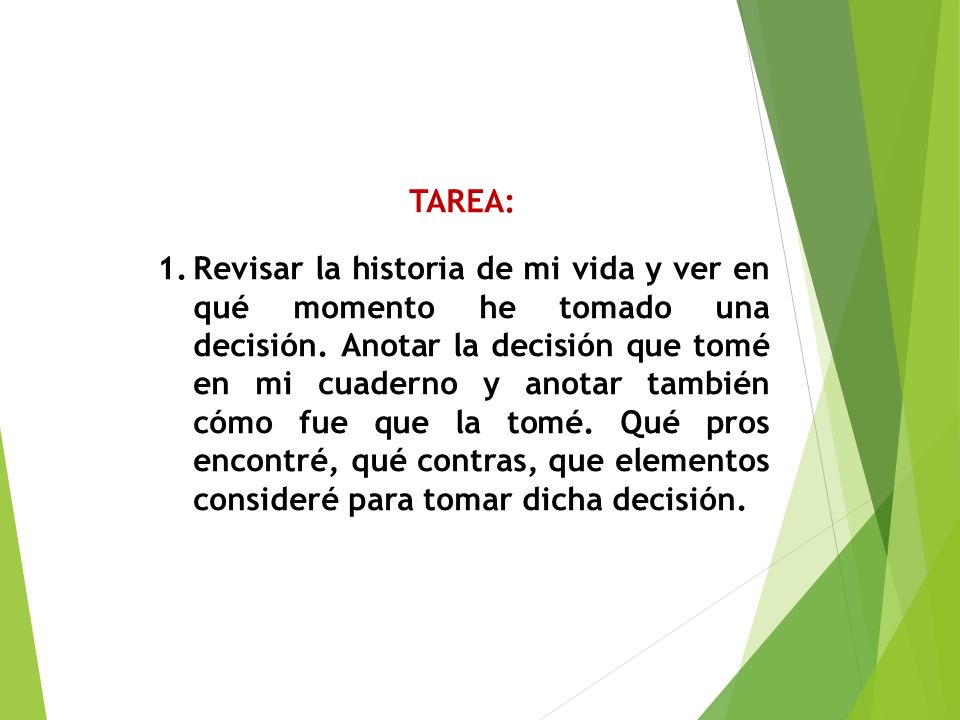 TAREA:

1. Revisar la historia de mi vida y ver en qué momento he tomado una decisión. Anotar la decisión que tomé en mi cuaderno y anotar también cómo fue que la tomé. Qué pros encontré, qué contras, que elementos consideré para tomar dicha decisión.